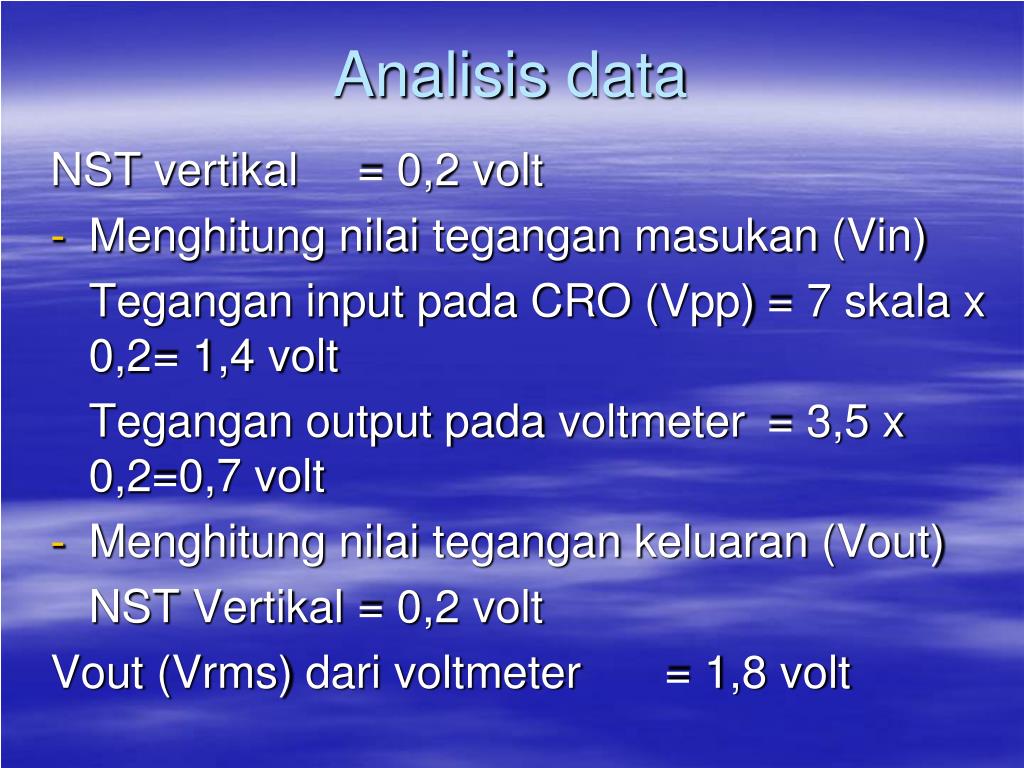 Analisis data

NST vertikal = 0,2 volt

- Menghitung nilai tegangan masukan (Vin)

Tegangan input pada CRO (Vpp) = 7 skala x 0,2= 1,4 volt

Tegangan output pada voltmeter = 3,5 x 0,2=0,7 volt

- Menghitung nilai tegangan keluaran (Vout)

NST Vertikal = 0,2 volt

Vout (Vrms) dari voltmeter = 1,8 volt